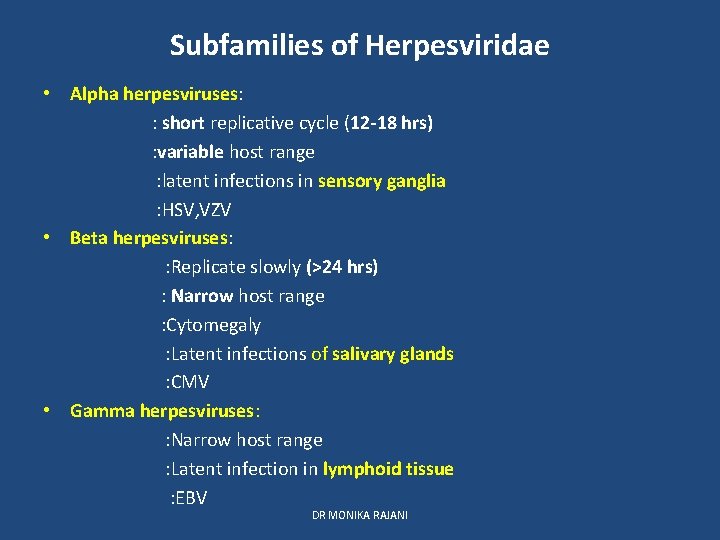 Subfamilies of Herpesviridae

• Alpha herpesviruses:
: short replicative cycle (12-18 hrs)
:variable host range
:latent infections in sensory ganglia
:HSV,VZV
• Beta herpesviruses:
:Replicate slowly (>24 hrs)
: Narrow host range
:Cytomegaly
:Latent infections of salivary glands
:CMV
• Gamma herpesviruses:
:Narrow host range
:Latent infection in lymphoid tissue
:EBV

DR MONIKA RAJANI